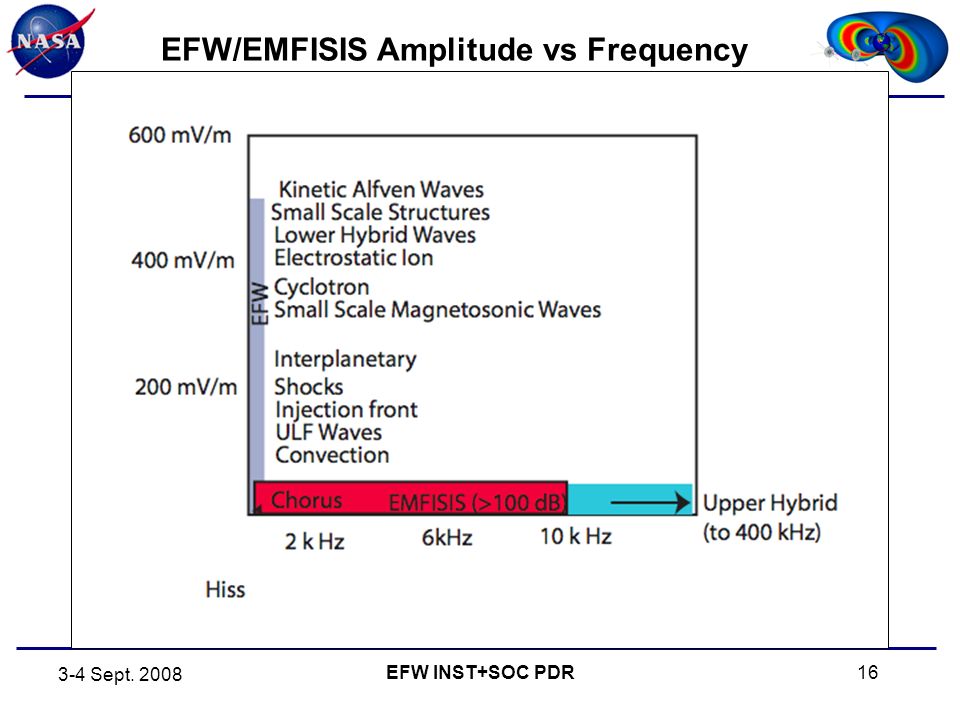 NASA

EFW/EMFISIS Amplitude vs Frequency

600 mV/m

400 mV/m

200 mV/m

EFW

Kinetic Alfven Waves
Small Scale Structures
Lower Hybrid Waves
Electrostatic Ion
Cyclotron
Small Scale Magnetosonic Waves

Interplanetary
Shocks
Injection front
ULF Waves
Convection

Chorus

EMFISIS (>100 dB)

Upper Hybrid
(to 400 kHz)

2 k Hz

6kHz

10 k Hz

Hiss

3-4 Sept. 2008

EFW INST+SOC PDR

16